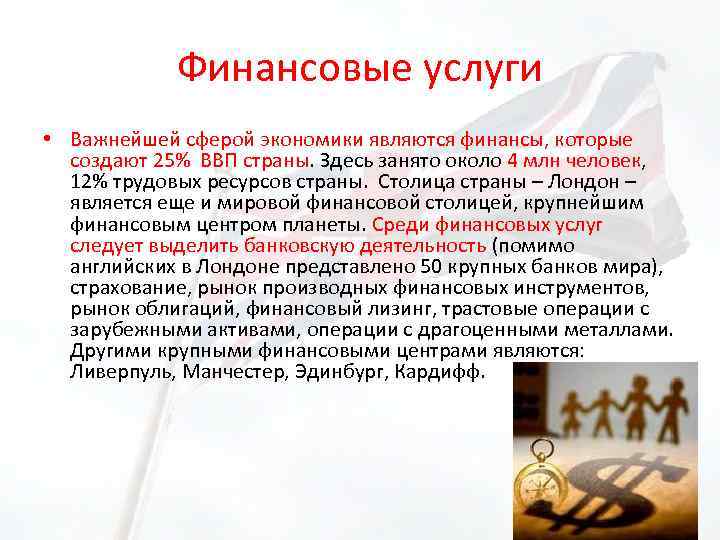 Финансовые услуги

• Важнейшей сферой экономики являются финансы, которые создают 25% ВВП страны. Здесь занято около 4 млн человек, 12% трудовых ресурсов страны. Столица страны – Лондон – является еще и мировой финансовой столицей, крупнейшим финансовым центром планеты. Среди финансовых услуг следует выделить банковскую деятельность (помимо английских в Лондоне представлено 50 крупных банков мира), страхование, рынок производных финансовых инструментов, рынок облигаций, финансовый лизинг, трастовые операции с зарубежными активами, операции с драгоценными металлами. Другими крупными финансовыми центрами являются: Ливерпуль, Манчестер, Эдинбург, Кардифф.